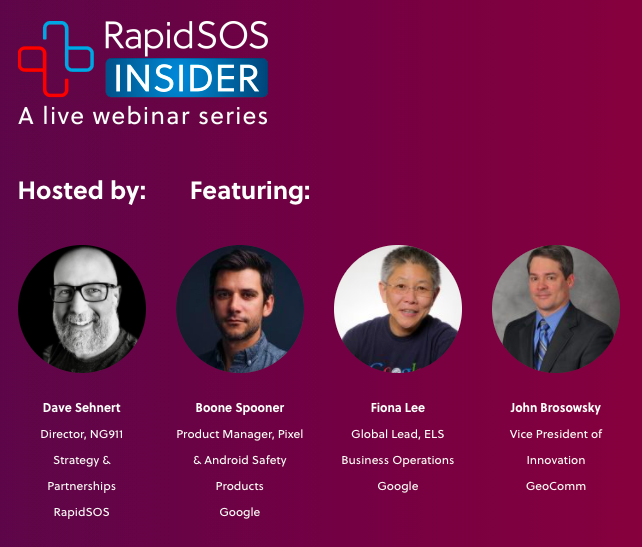 RapidSOS
INSIDER
A live webinar series

Hosted by:

Featuring:

Dave Sehnert
Director, NG911 Strategy & Partnerships
RapidSOS

Boone Spooner
Product Manager, Pixel & Android Safety Products
Google

Fiona Lee
Global Lead, ELS Business Operations
Google

John Brosowsky
Vice President of Innovation
GeoComm